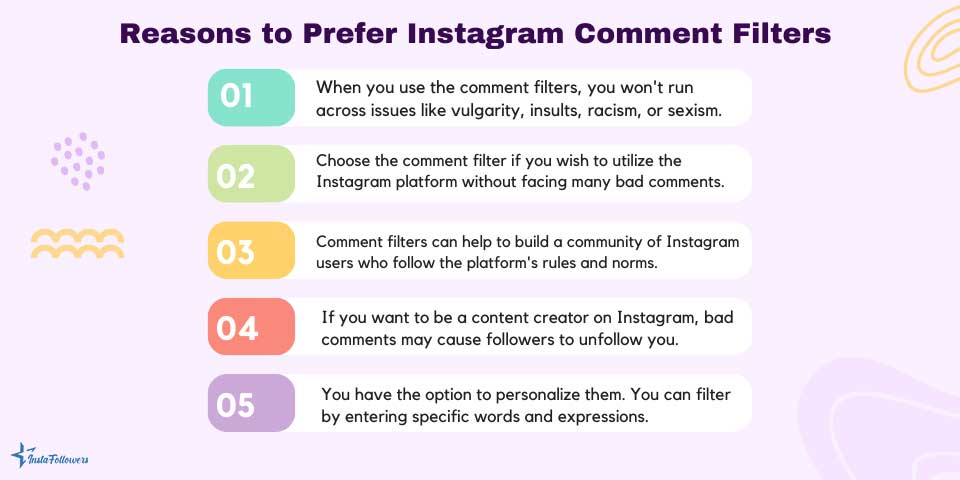 Reasons to Prefer Instagram Comment Filters

01 When you use the comment filters, you won't run across issues like vulgarity, insults, racism, or sexism.

02 Choose the comment filter if you wish to utilize the Instagram platform without facing many bad comments.

03 Comment filters can help to build a community of Instagram users who follow the platform's rules and norms.

04 If you want to be a content creator on Instagram, bad comments may cause followers to unfollow you.

05 You have the option to personalize them. You can filter by entering specific words and expressions.

InstaFollowers